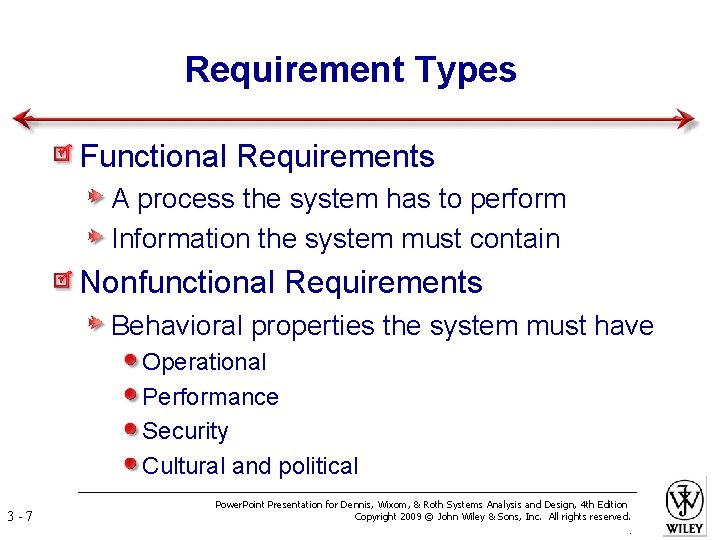 Requirement Types

Functional Requirements

A process the system has to perform

Information the system must contain

Nonfunctional Requirements

Behavioral properties the system must have

Operational

Performance

Security

Cultural and political

3 - 7

PowerPoint Presentation for Dennis, Wixom, & Roth Systems Analysis and Design, 4th Edition
Copyright 2009 © John Wiley & Sons, Inc. All rights reserved.

WILEY